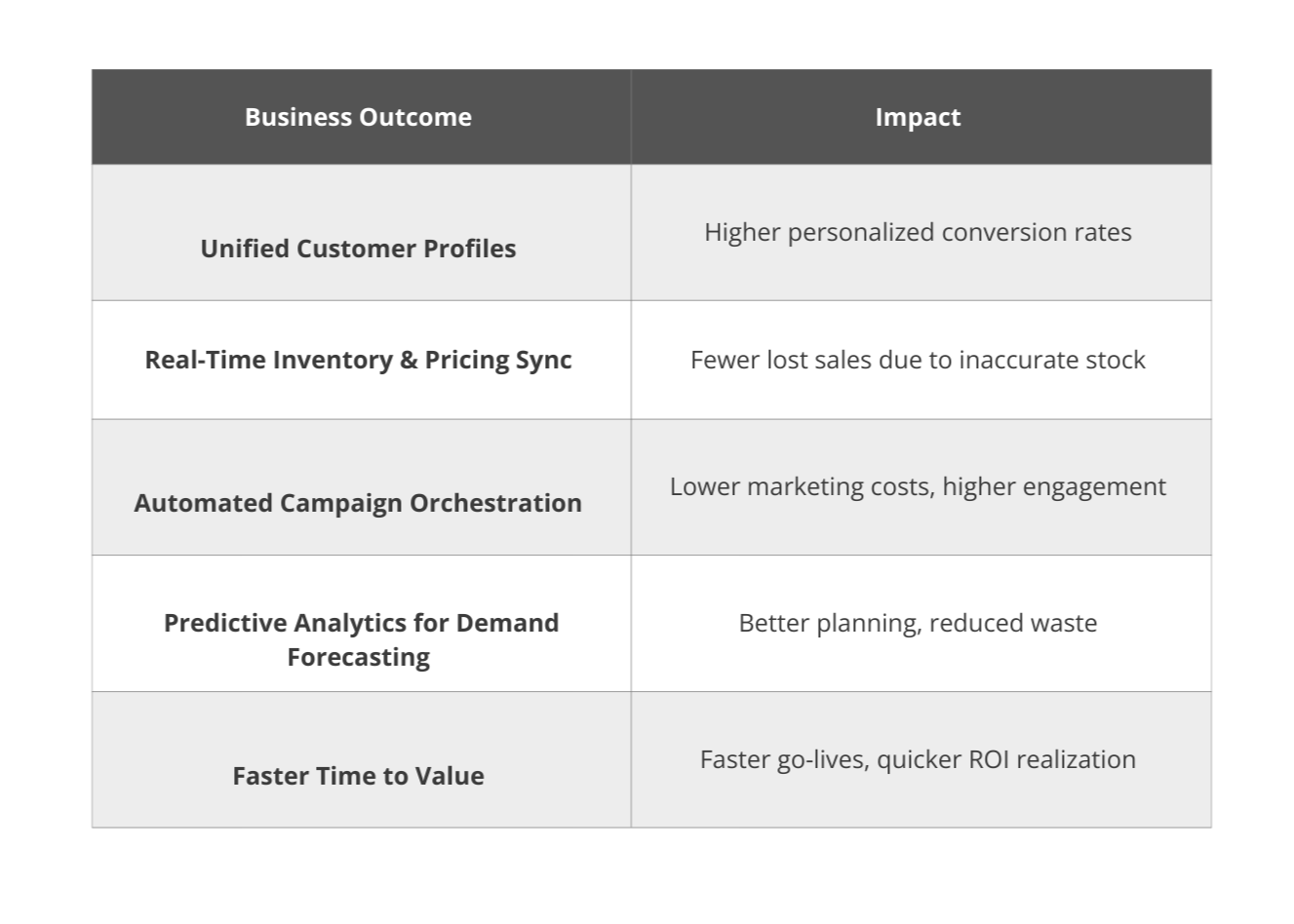 | Business Outcome | Impact |
|---|---|
| Unified Customer Profiles | Higher personalized conversion rates |
| Real-Time Inventory & Pricing Sync | Fewer lost sales due to inaccurate stock |
| Automated Campaign Orchestration | Lower marketing costs, higher engagement |
| Predictive Analytics for Demand Forecasting | Better planning, reduced waste |
| Faster Time to Value | Faster go-lives, quicker ROI realization |